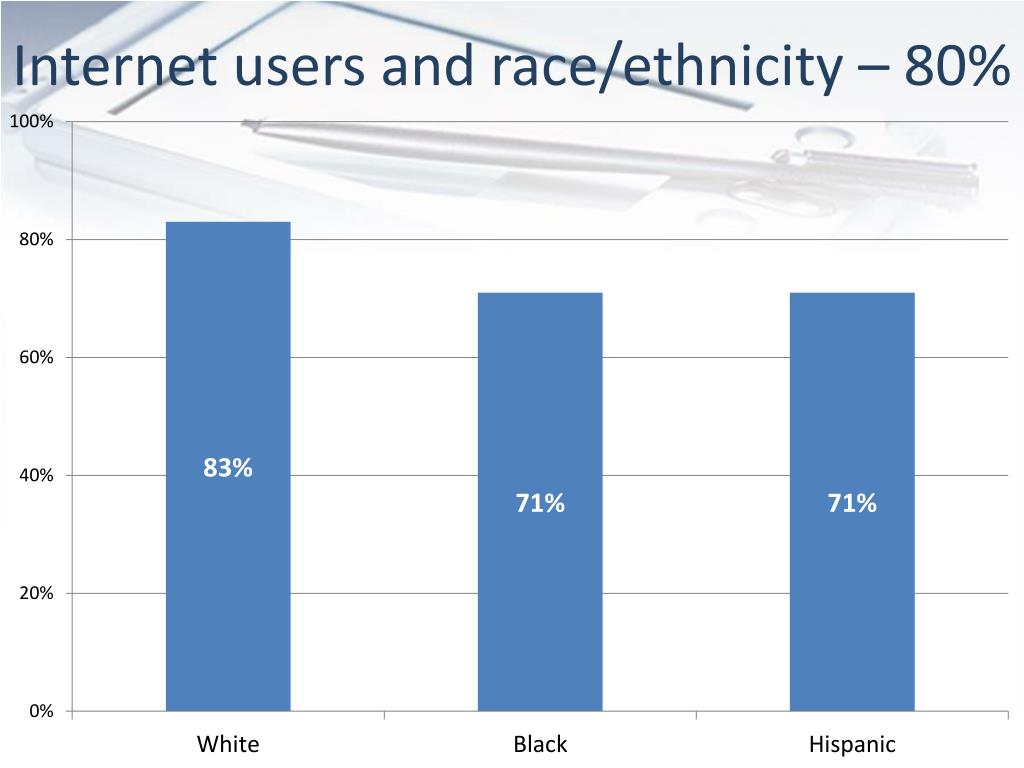 Internet users and race/ethnicity – 80%

100%
80%
60%
40%
20%
0%

83%
71%
71%

White
Black
Hispanic